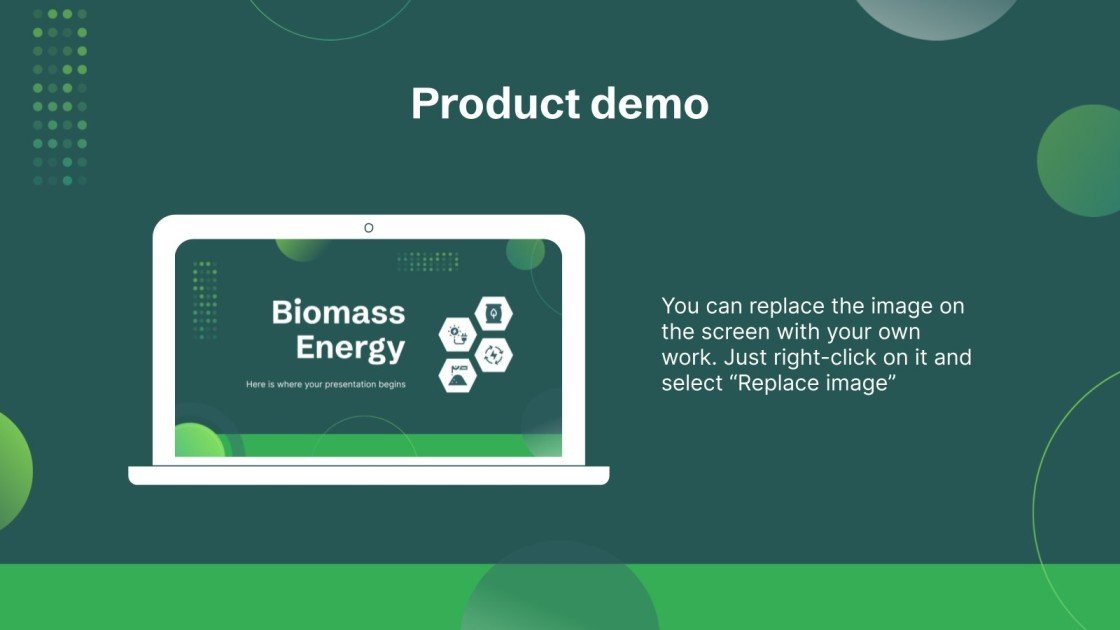 Product demo

Biomass Energy

Here is where your presentation begins

You can replace the image on the screen with your own work. Just right-click on it and select “Replace image”